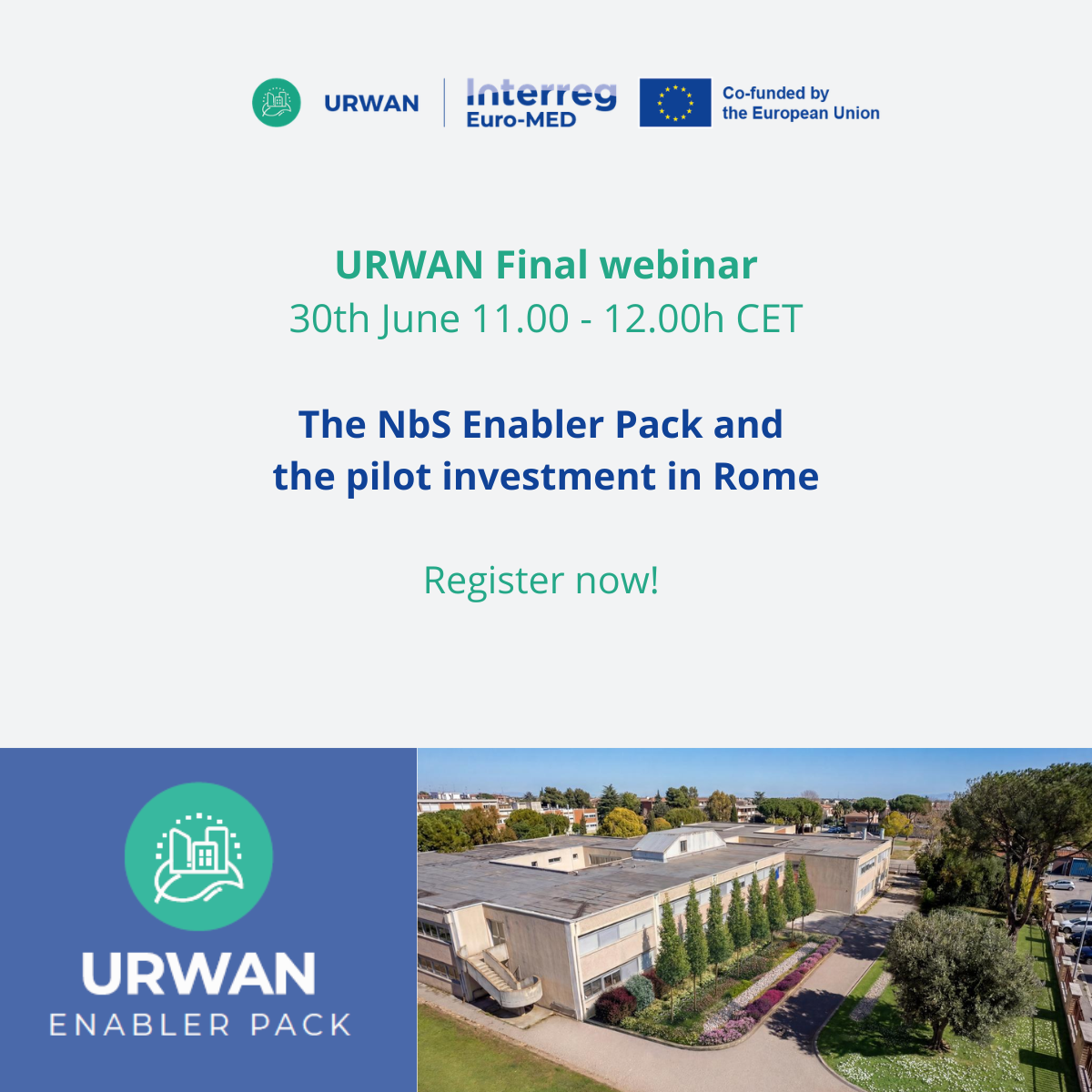 URWAN Interreg Euro-MED Co-funded by the European Union

URWAN Final webinar
30th June 11.00 - 12.00h CET

The NbS Enabler Pack and the pilot investment in Rome

Register now!

URWAN
ENABLER PACK